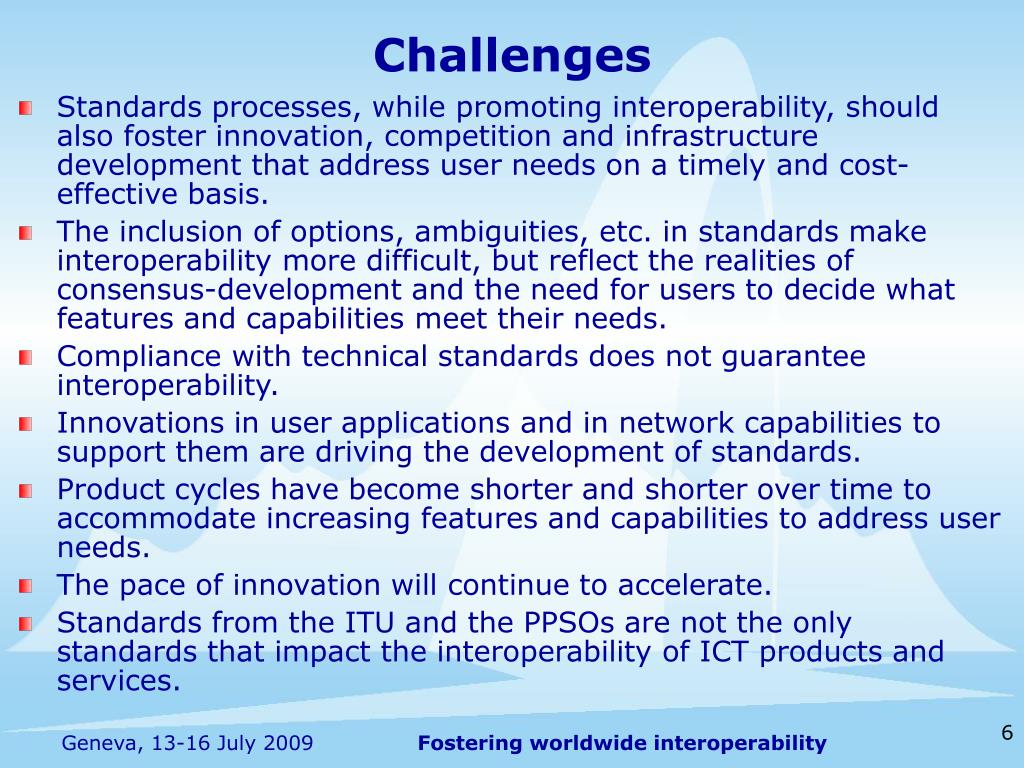 Challenges

Standards processes, while promoting interoperability, should also foster innovation, competition and infrastructure development that address user needs on a timely and cost-effective basis.

The inclusion of options, ambiguities, etc. in standards make interoperability more difficult, but reflect the realities of consensus-development and the need for users to decide what features and capabilities meet their needs.

Compliance with technical standards does not guarantee interoperability.

Innovations in user applications and in network capabilities to support them are driving the development of standards.

Product cycles have become shorter and shorter over time to accommodate increasing features and capabilities to address user needs.

The pace of innovation will continue to accelerate.

Standards from the ITU and the PPSOs are not the only standards that impact the interoperability of ICT products and services.

Geneva, 13-16 July 2009

Fostering worldwide interoperability

6